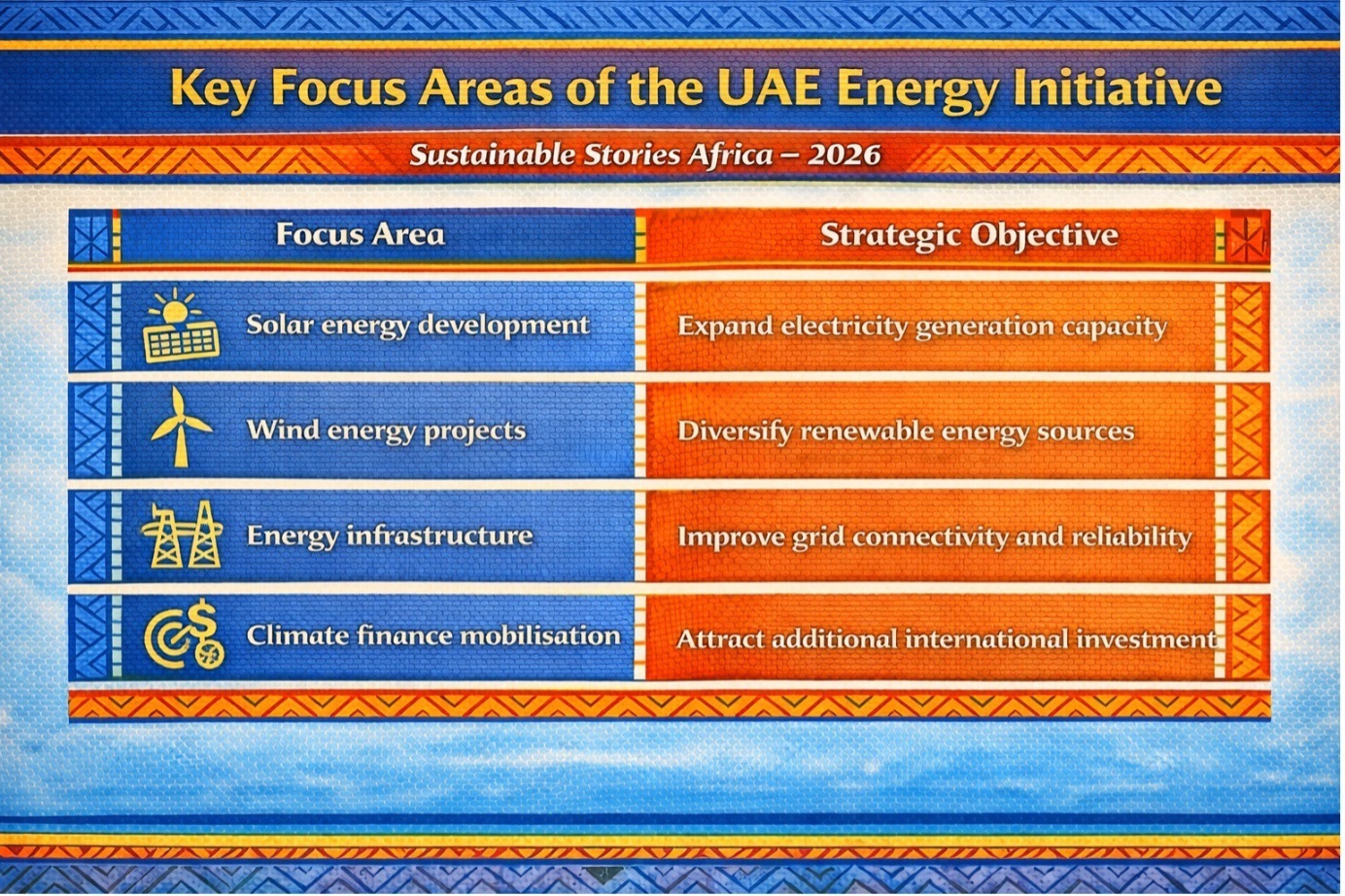 Key Focus Areas of the UAE Energy Initiative

Sustainable Stories Africa – 2026

| Focus Area | Strategic Objective |
|---|---|
| Solar energy development | Expand electricity generation capacity |
| Wind energy projects | Diversify renewable energy sources |
| Energy infrastructure | Improve grid connectivity and reliability |
| Climate finance mobilisation | Attract additional international investment |